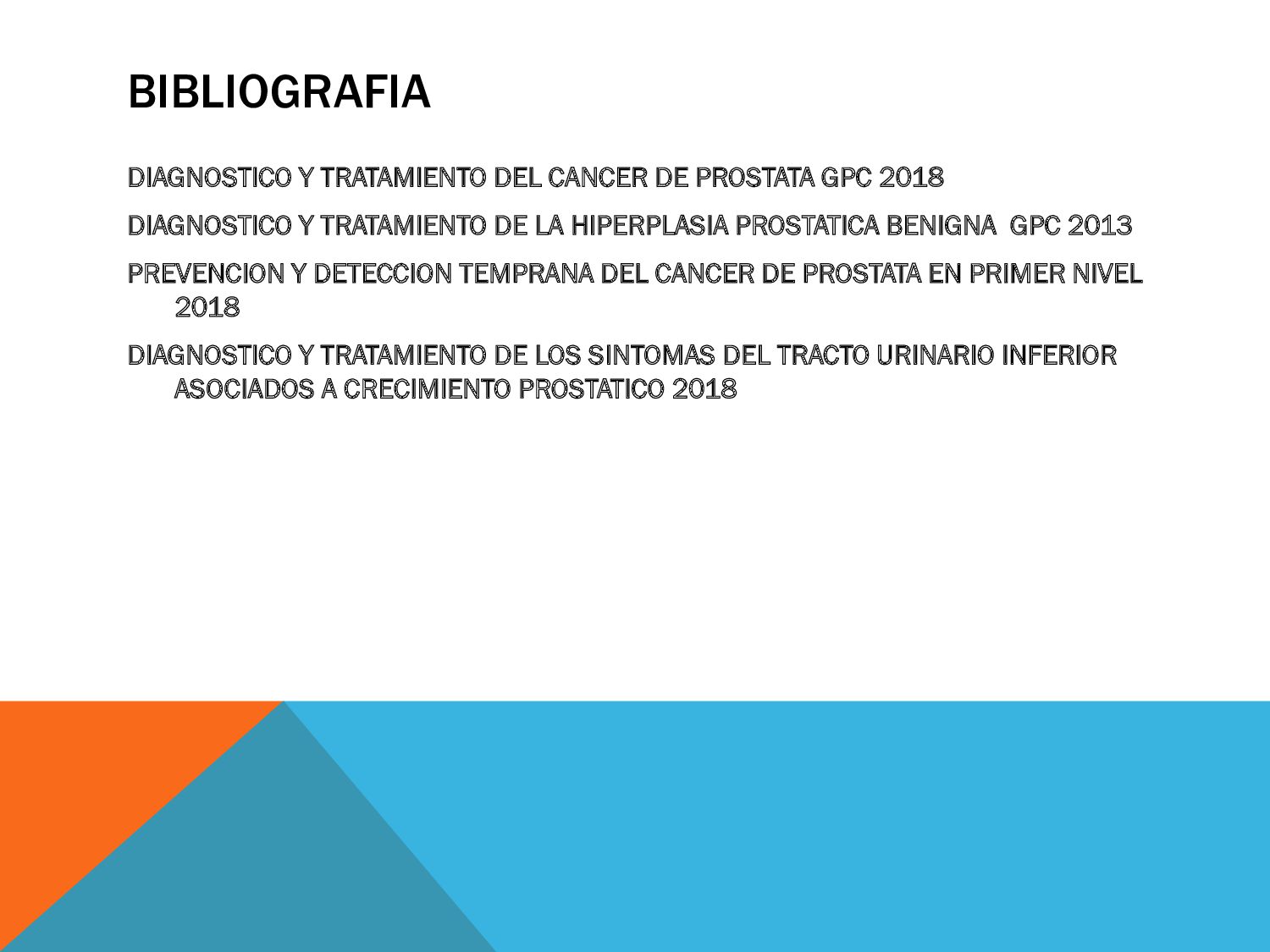 BIBLIOGRAFIA

DIAGNOSTICO Y TRATAMIENTO DEL CANCER DE PROSTATA GPC 2018

DIAGNOSTICO Y TRATAMIENTO DE LA HIPERPLASIA PROSTATICA BENIGNA GPC 2013

PREVENCION Y DETECCION TEMPRANA DEL CANCER DE PROSTATA EN PRIMER NIVEL 2018

DIAGNOSTICO Y TRATAMIENTO DE LOS SINTOMAS DEL TRACTO URINARIO INFERIOR ASOCIADOS A CRECIMIENTO PROSTATICO 2018